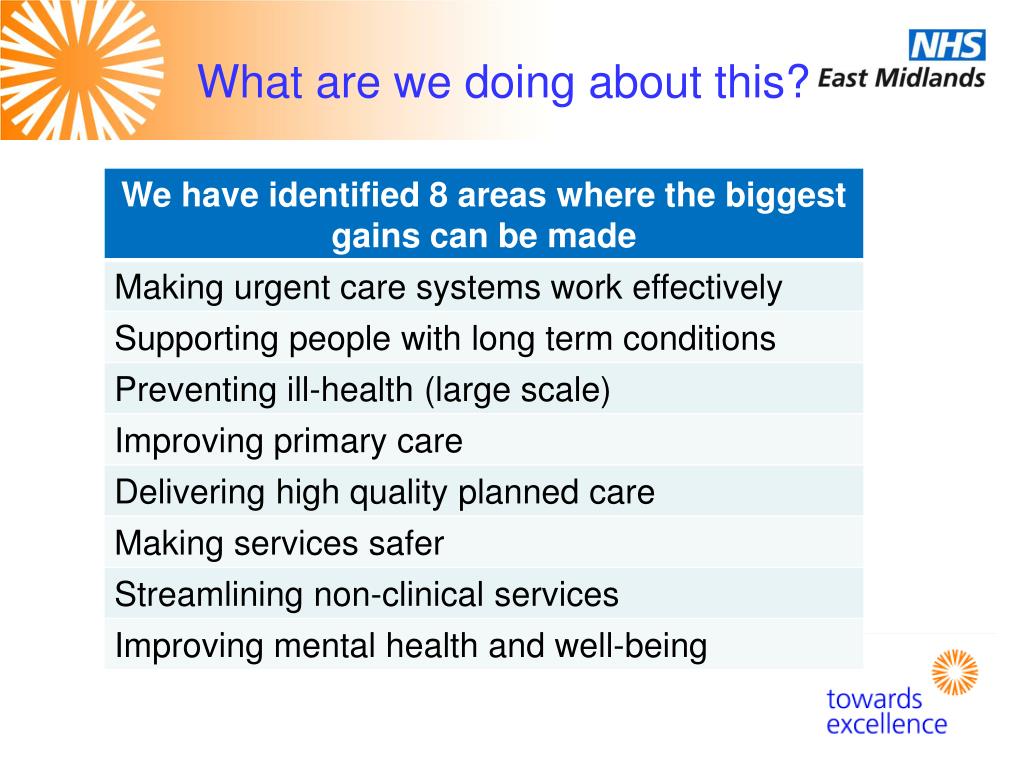 What are we doing about this?

NHS
East Midlands

| We have identified 8 areas where the biggest gains can be made |
|---|
| Making urgent care systems work effectively |
| Supporting people with long term conditions |
| Preventing ill-health (large scale) |
| Improving primary care |
| Delivering high quality planned care |
| Making services safer |
| Streamlining non-clinical services |
| Improving mental health and well-being |

towards excellence